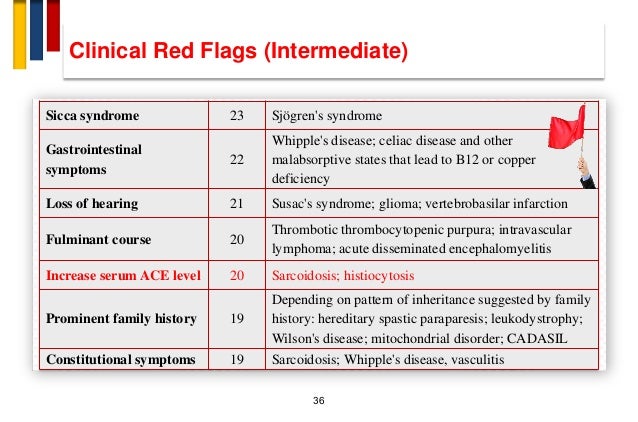 Clinical Red Flags (Intermediate)

| Sicca syndrome | 23 | Sjögren's syndrome |
|---|---|---|
| Gastrointestinal symptoms | 22 | Whipple's disease; celiac disease and other malabsorptive states that lead to B12 or copper deficiency |
| Loss of hearing | 21 | Susac's syndrome; glioma; vertebrobasilar infarction |
| Fulminant course | 20 | Thrombotic thrombocytopenic purpura; intravascular lymphoma; acute disseminated encephalomyelitis |
| Increase serum ACE level | 20 | Sarcoidosis; histiocytosis |
| Prominent family history | 19 | Depending on pattern of inheritance suggested by family history: hereditary spastic paraparesis; leukodystrophy; Wilson's disease; mitochondrial disorder; CADASIL |
| Constitutional symptoms | 19 | Sarcoidosis; Whipple's disease, vasculitis |

36